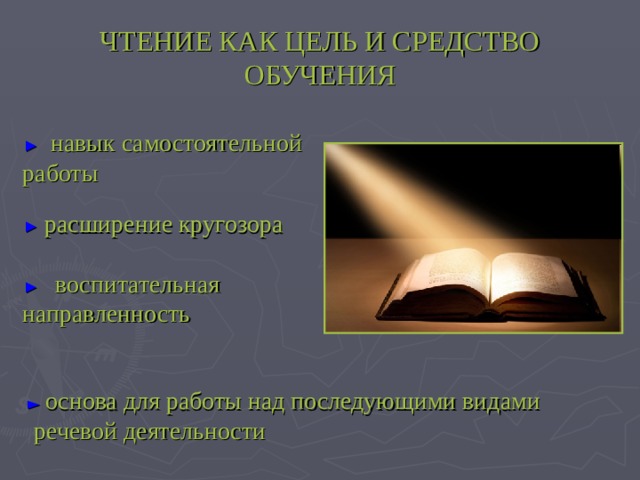 ЧТЕНИЕ КАК ЦЕЛЬ И СРЕДСТВО ОБУЧЕНИЯ

► навык самостоятельной работы

► расширение кругозора

► воспитательная направленность

► основа для работы над последующими видами речевой деятельности